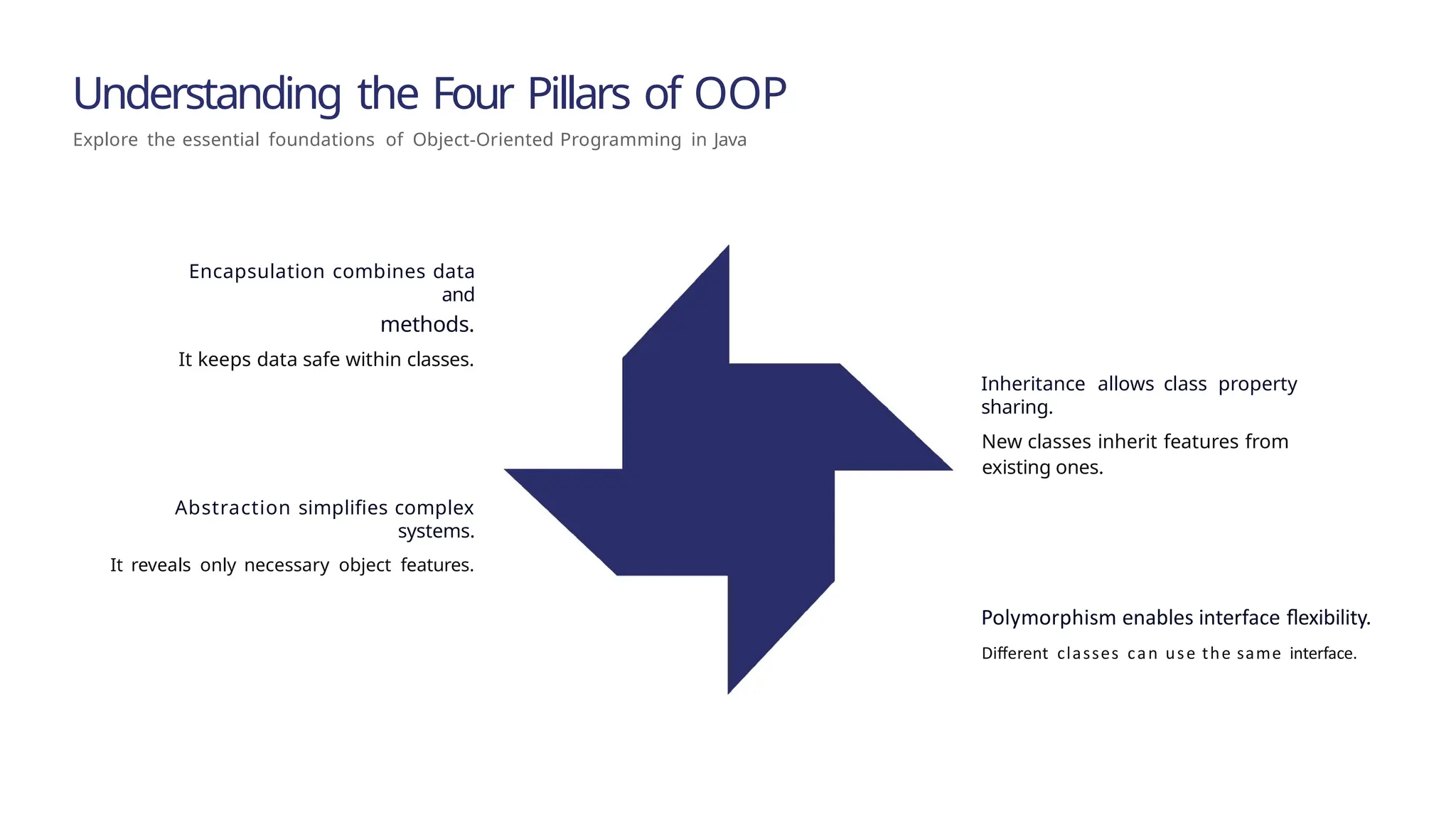 Understanding the Four Pillars of OOP

Explore the essential foundations of Object-Oriented Programming in Java

Encapsulation combines data and methods.

It keeps data safe within classes.

Abstraction simplifies complex systems.

It reveals only necessary object features.

Inheritance allows class property sharing.

New classes inherit features from existing ones.

Polymorphism enables interface flexibility.

Different classes can use the same interface.